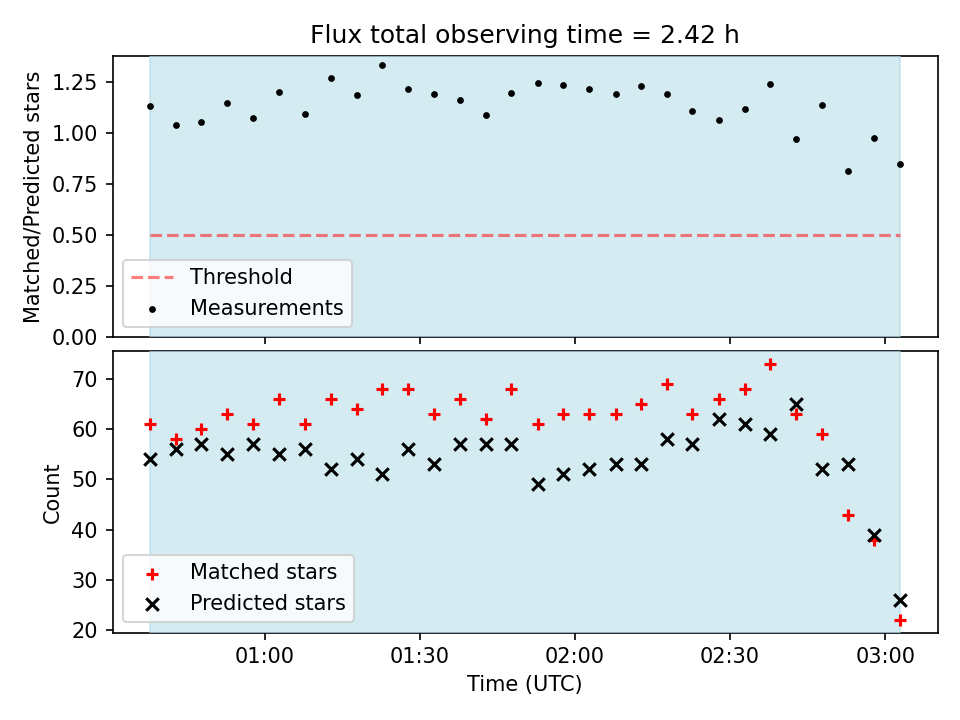 Flux total observing time = 2.42 h

Matched/Predicted stars

1.25
1.00
0.75
0.50
0.25
0.00

Threshold
Measurements

Count

70
60
50
40
30
20

Matched stars
Predicted stars

01:00
01:30
02:00
02:30
03:00

Time (UTC)